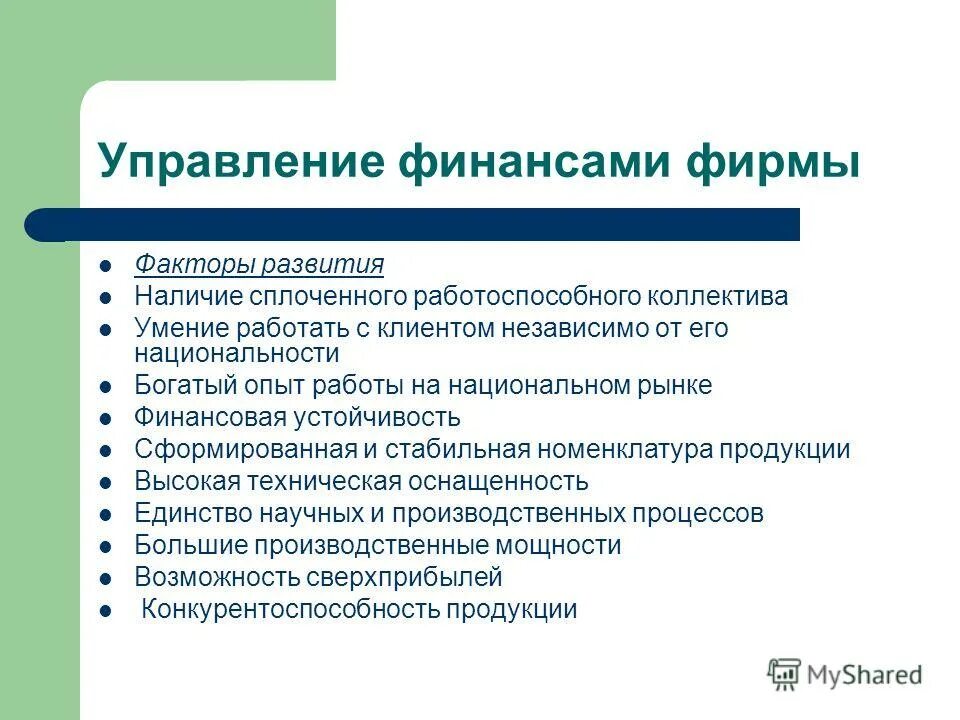 Управление финансами фирмы

- Факторы развития
- Наличие сплоченного работоспособного коллектива
- Умение работать с клиентом независимо от его национальности
- Богатый опыт работы на национальном рынке
- Финансовая устойчивость
- Сформированная и стабильная номенклатура продукции
- Высокая техническая оснащенность
- Единство научных и производственных процессов
- Большие производственные мощности
- Возможность сверхприбылей
- Конкурентоспособность продукции

MyShared